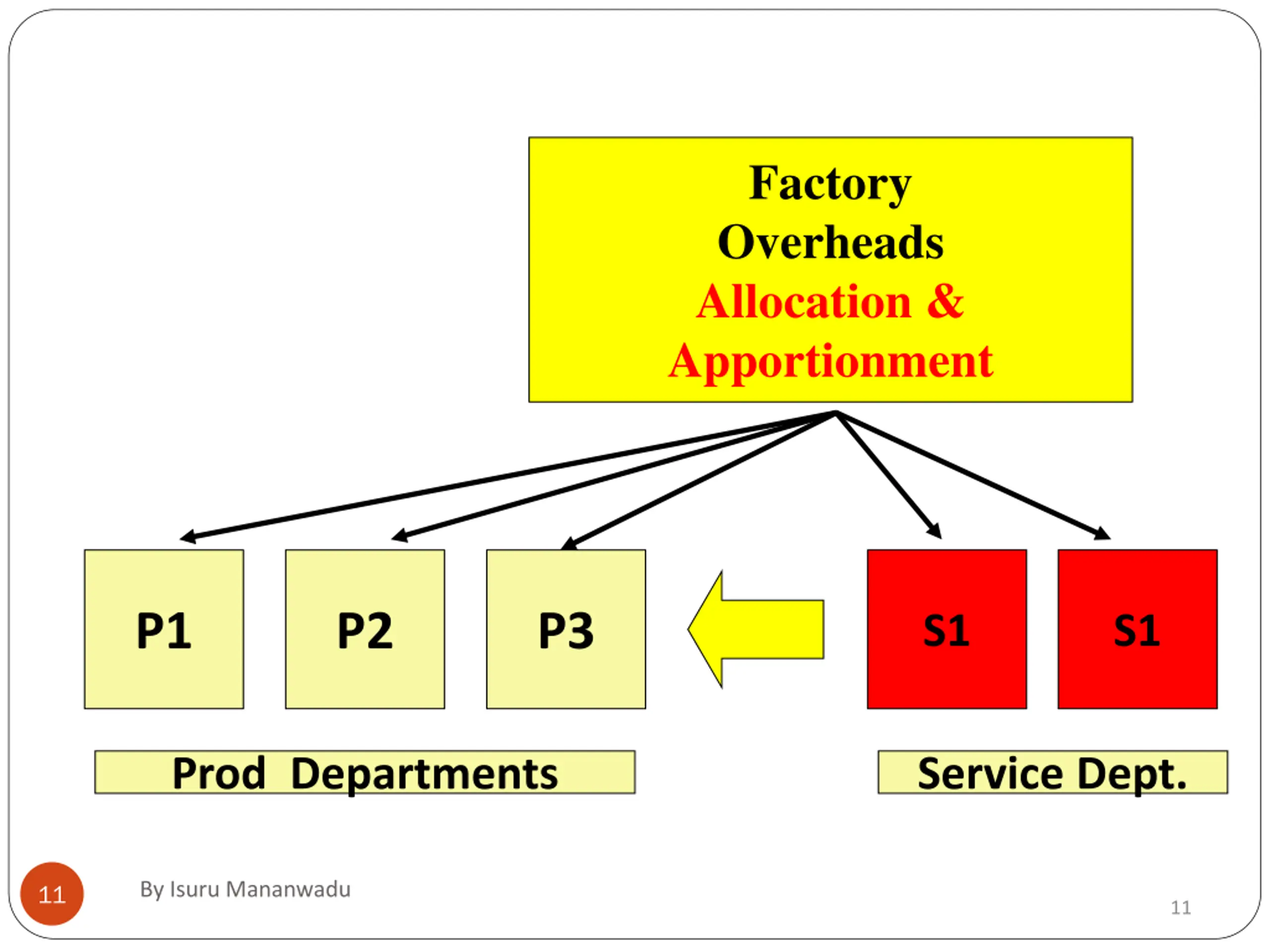 Factory Overheads Allocation & Apportionment

P1

P2

P3

S1

S1

Prod Departments

Service Dept.

11

By Isuru Mananwadu

11